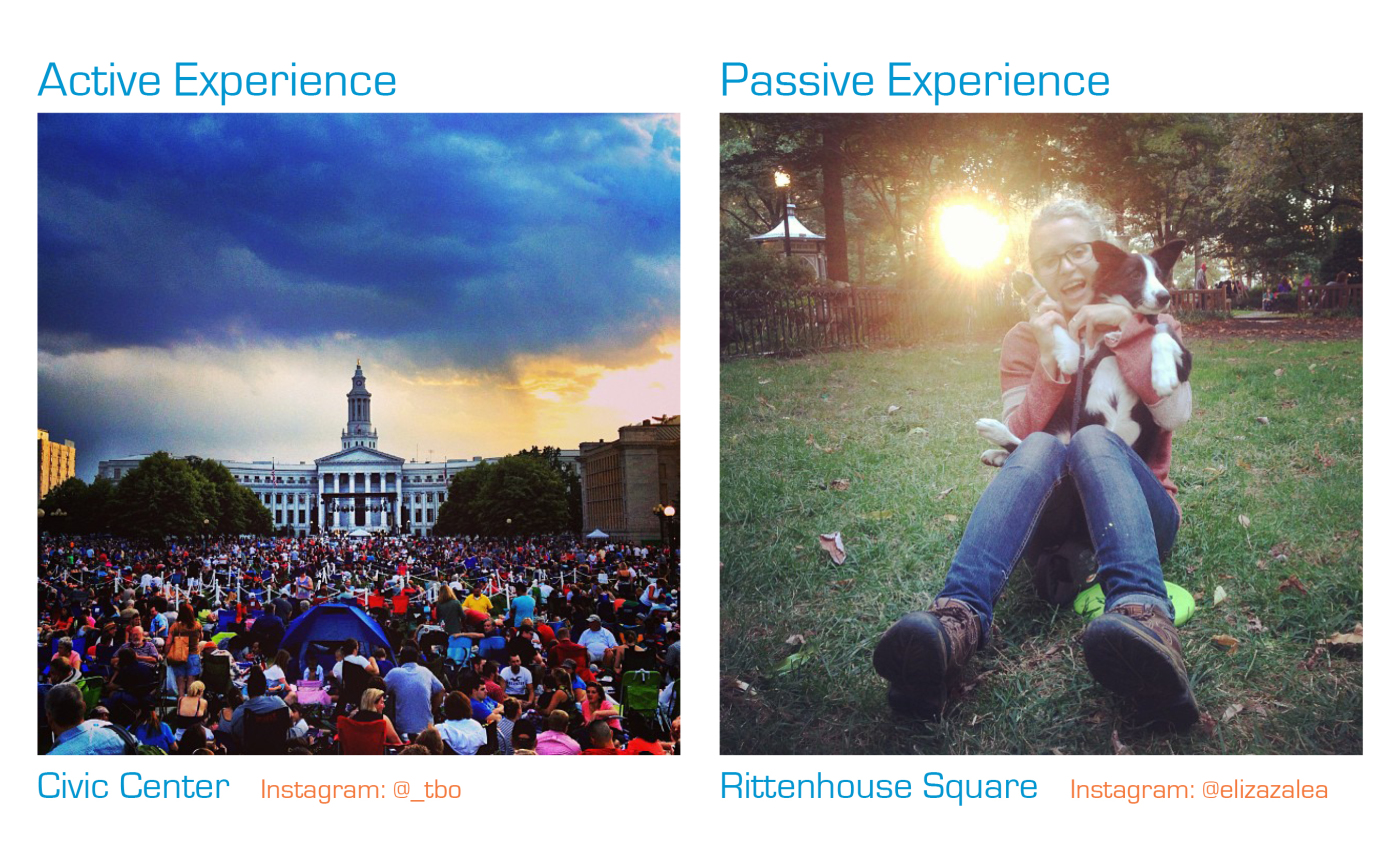 Active Experience

Civic Center Instagram: @_tbo

Passive Experience

Rittenhouse Square Instagram: @elizazalea